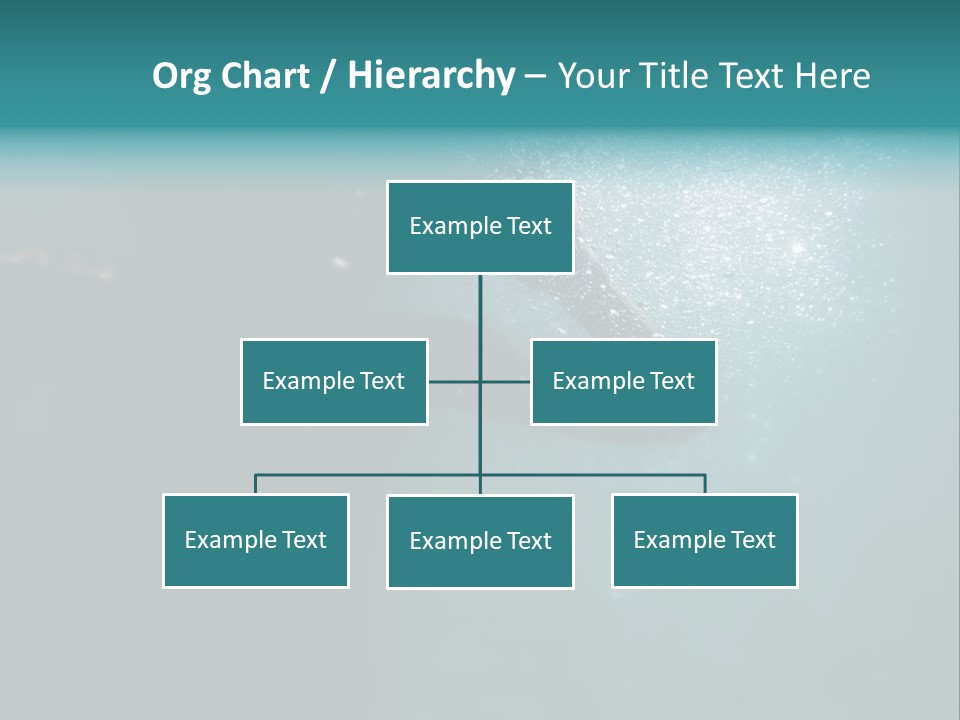 Org Chart / Hierarchy – Your Title Text Here

Example Text

Example Text

Example Text

Example Text

Example Text

Example Text